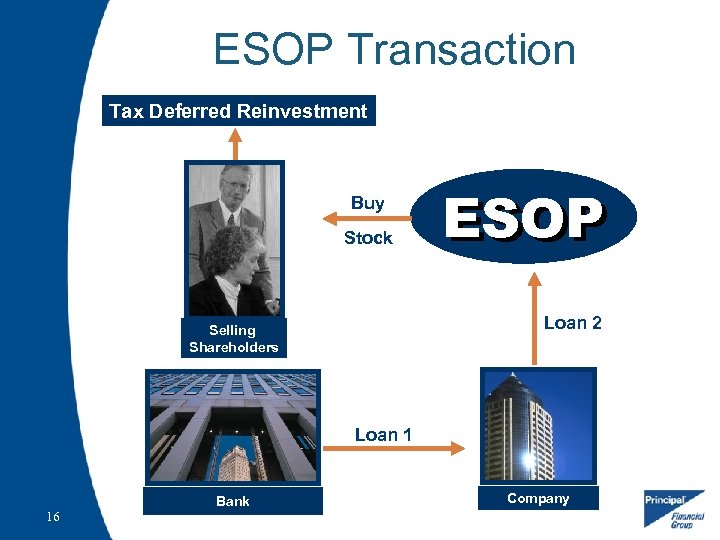 ESOP Transaction

Tax Deferred Reinvestment

Buy
Stock

ESOP

Selling Shareholders

Loan 2

Loan 1

Bank

Company

16

Principal Financial Group